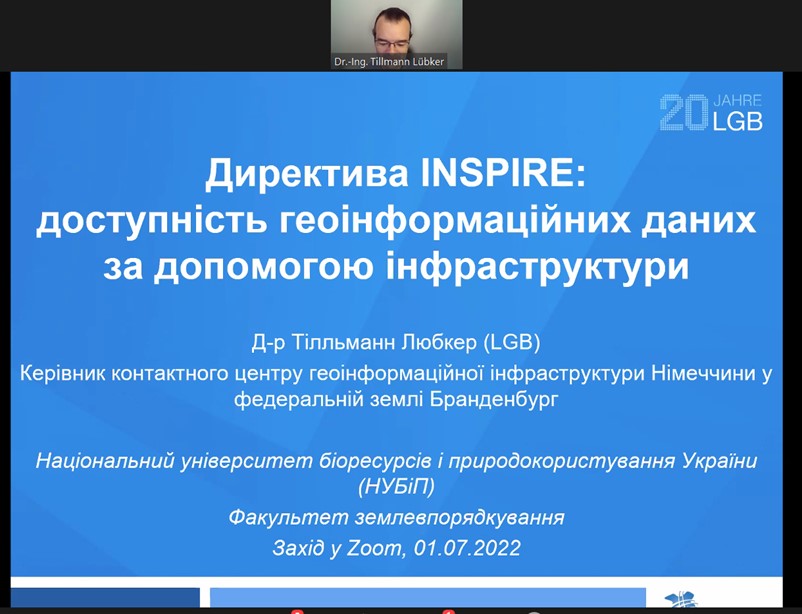 Dr.-Ing. Tillmann Lübker

20 JAHRE LGB

Директива INSPIRE: доступність геоінформаційних даних за допомогою інфраструктури

Д-р Тілльманн Любкер (LGB)

Керівник контактного центру геоінформаційної інфраструктури Німеччини у федеральній землі Бранденбург

Національний університет біоресурсів і природокористування України (НУБіП)

Факультет землевпорядкування

Захід у Zoom, 01.07.2022